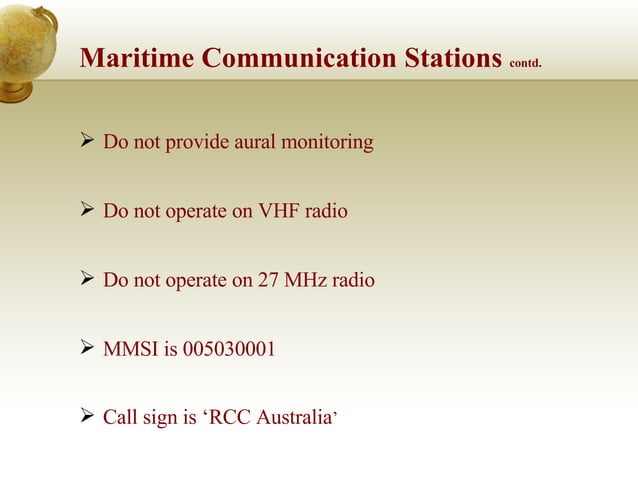 Maritime Communication Stations contd.

➢ Do not provide aural monitoring

➢ Do not operate on VHF radio

➢ Do not operate on 27 MHz radio

➢ MMSI is 005030001

➢ Call sign is ‘RCC Australia’